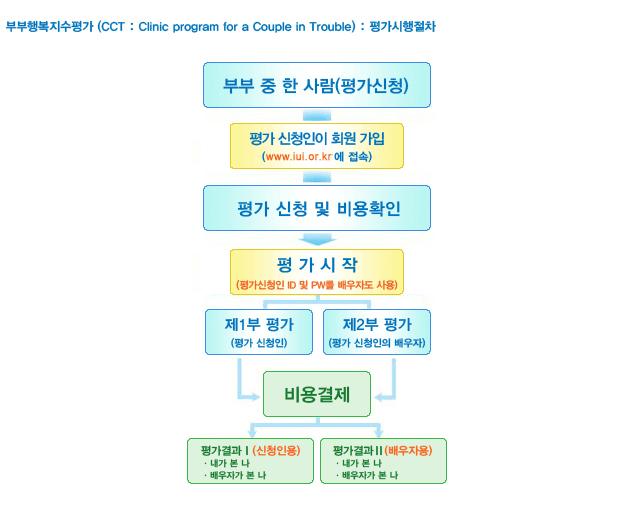 부부행복지수평가 (CCT : Clinic program for a Couple in Trouble) : 평가시행절차

부부 중 한 사람(평가신청)

평가 신청인이 회원 가입
(www.iui.or.kr 에 접속)

평가 신청 및 비용확인

평 가 시 작
(평가신청인 ID 및 PW를 배우자도 사용)

제1부 평가
(평가 신청인)

제2부 평가
(평가 신청인의 배우자)

비용결제

평가결과 I (신청인용)
· 내가 본 나
· 배우자가 본 나

평가결과 II (배우자용)
· 내가 본 나
· 배우자가 본 나